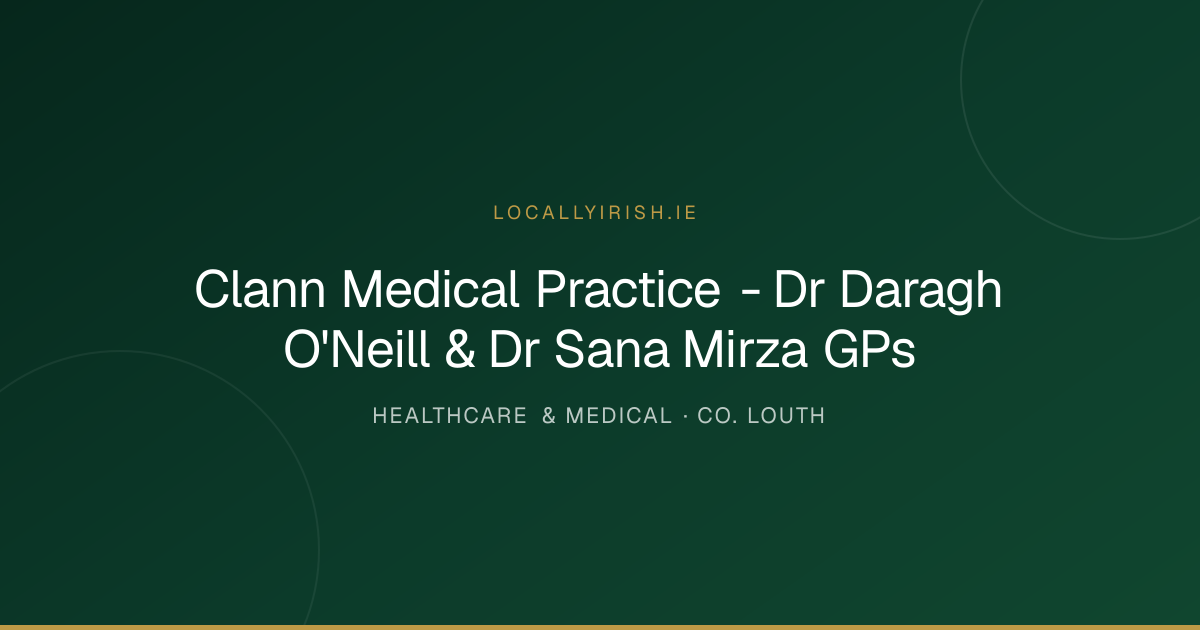 LOCALLYIRISH.IE

Clann Medical Practice - Dr Daragh O'Neill & Dr Sana Mirza GPs

HEALTHCARE & MEDICAL · CO. LOUTH